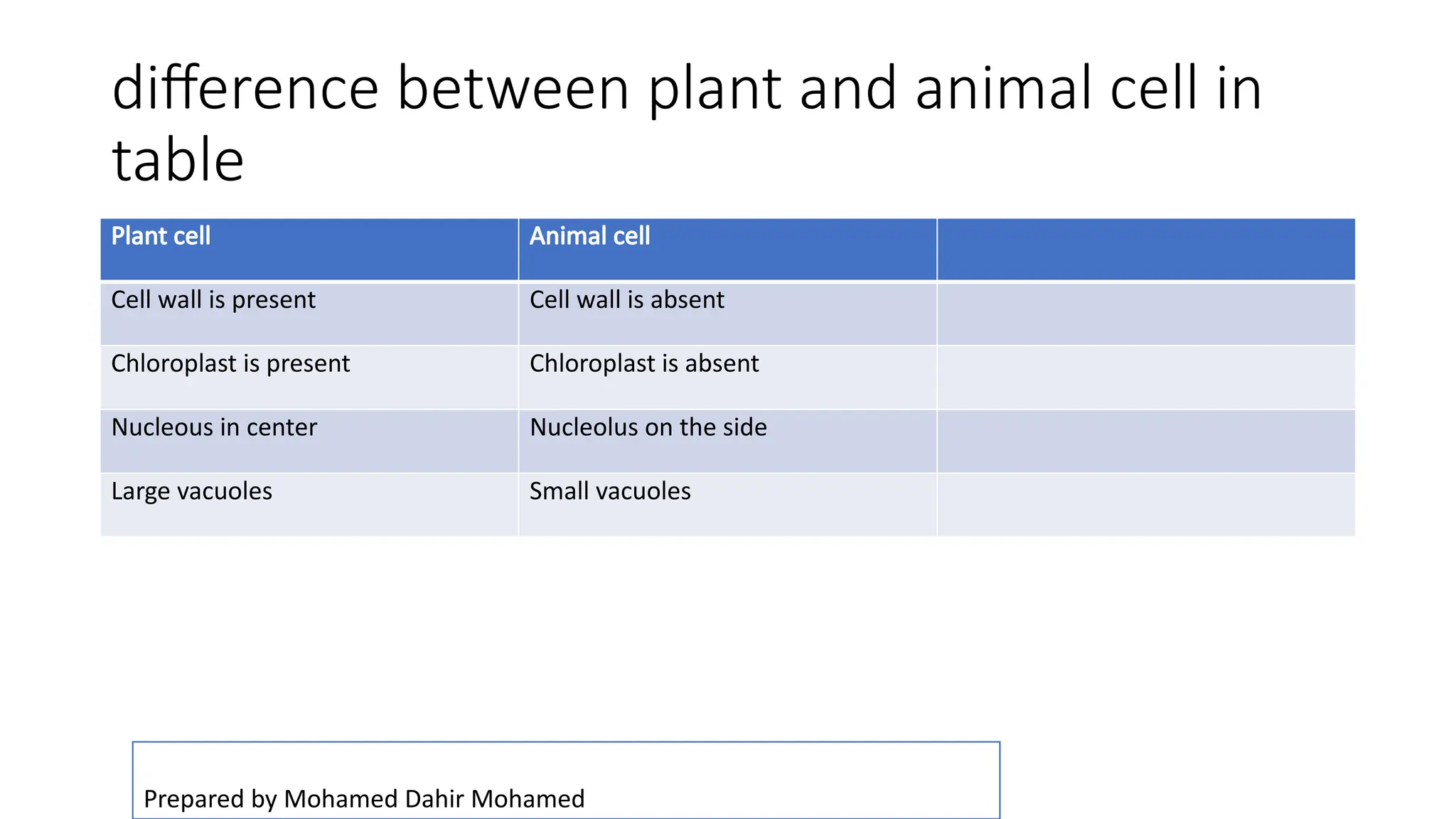 difference between plant and animal cell in table

| Plant cell | Animal cell | |
|---|---|---|
| Cell wall is present | Cell wall is absent | |
| Chloroplast is present | Chloroplast is absent | |
| Nucleous in center | Nucleolus on the side | |
| Large vacuoles | Small vacuoles | |

Prepared by Mohamed Dahir Mohamed